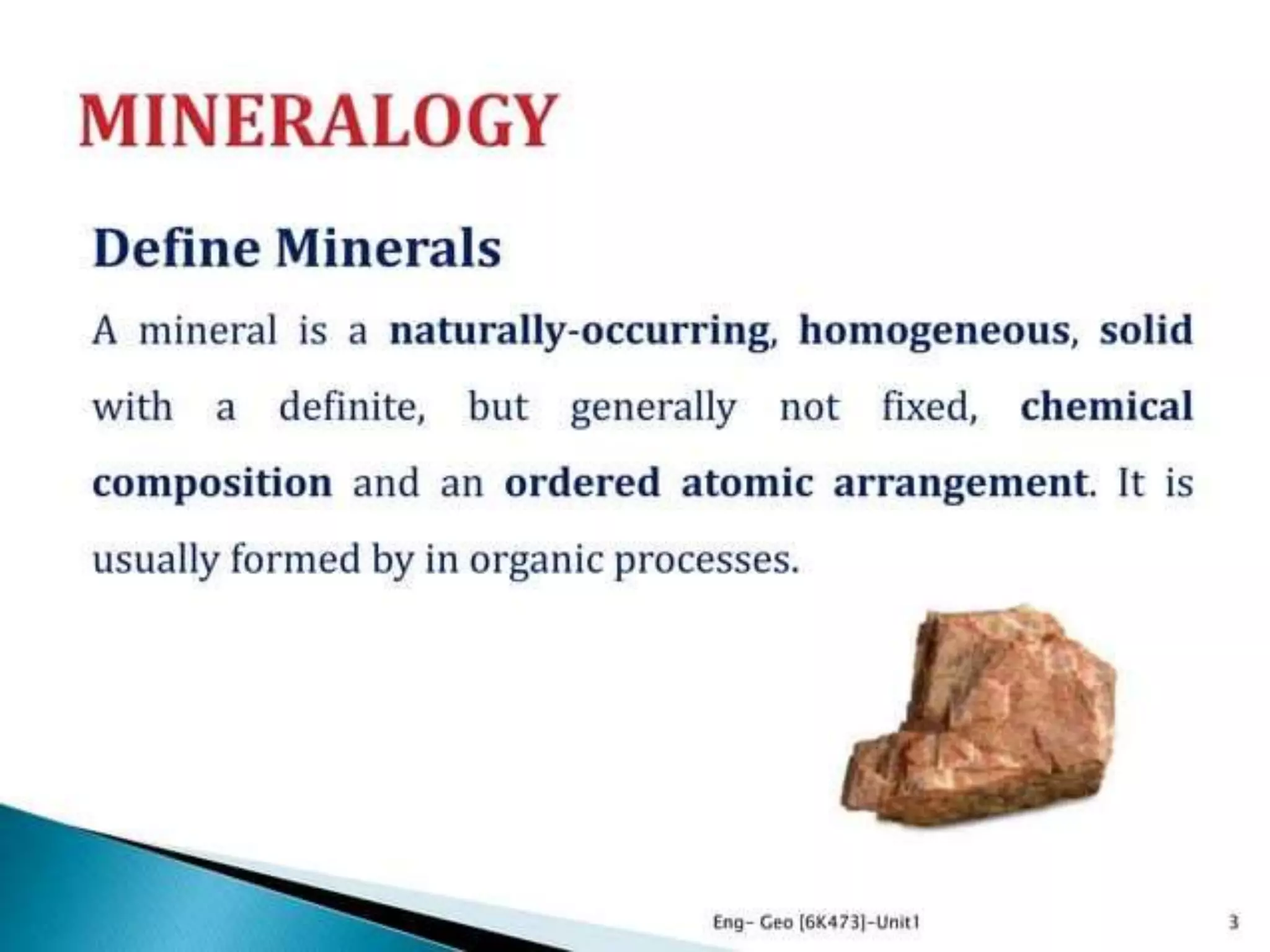 MINERALOGY

Define Minerals

A mineral is a naturally-occurring, homogeneous, solid with a definite, but generally not fixed, chemical composition and an ordered atomic arrangement. It is usually formed by in organic processes.

Eng- Geo [6K473]-Unit1

3